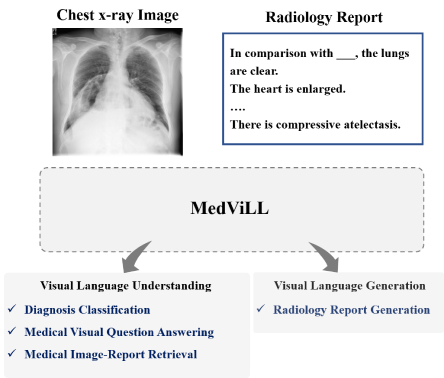 Chest x-ray Image

Radiology Report

In comparison with ___, the lungs are clear.
The heart is enlarged.
….
There is compressive atelectasis.

MedViLL

Visual Language Understanding
✓ Diagnosis Classification
✓ Medical Visual Question Answering
✓ Medical Image-Report Retrieval

Visual Language Generation
✓ Radiology Report Generation